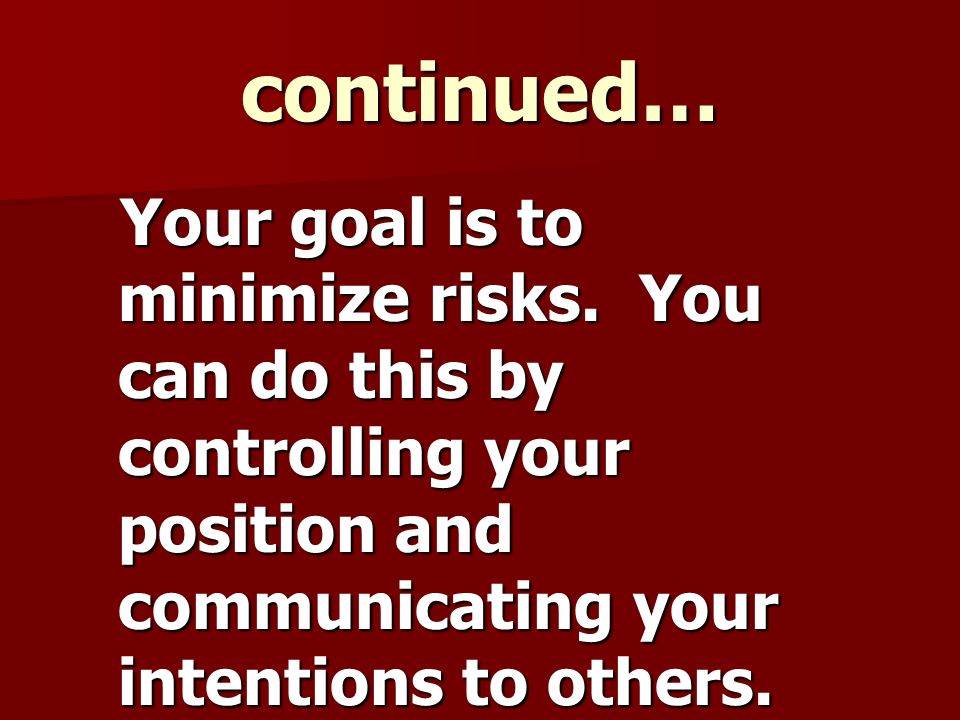 continued…

Your goal is to minimize risks. You can do this by controlling your position and communicating your intentions to others.